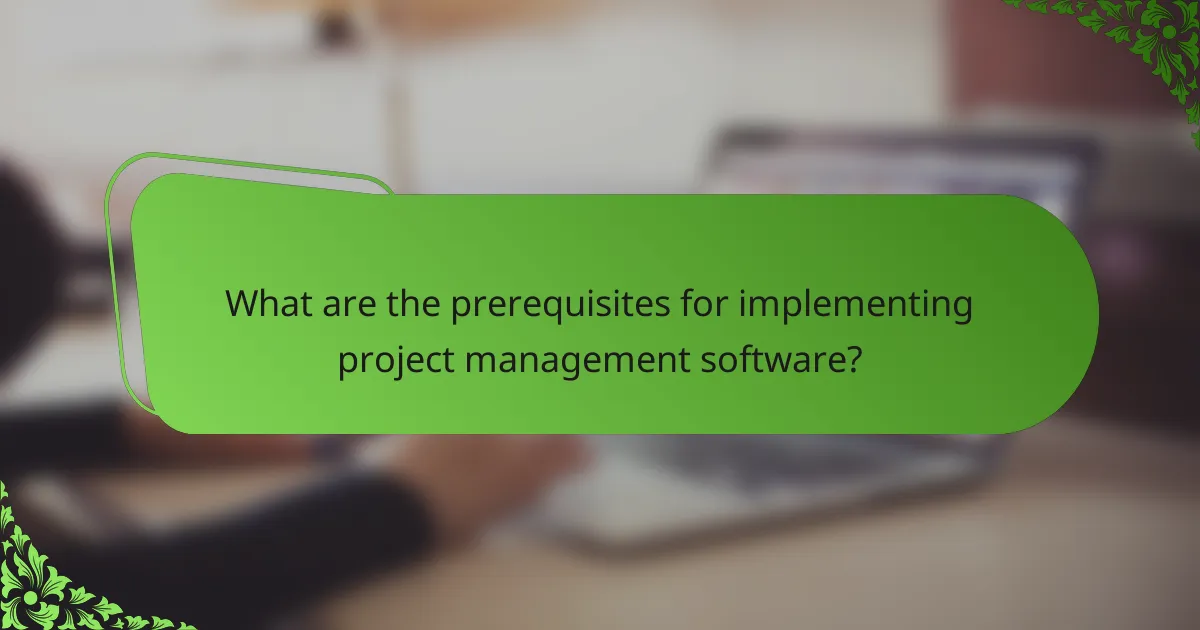 What are the prerequisites for implementing project management software?